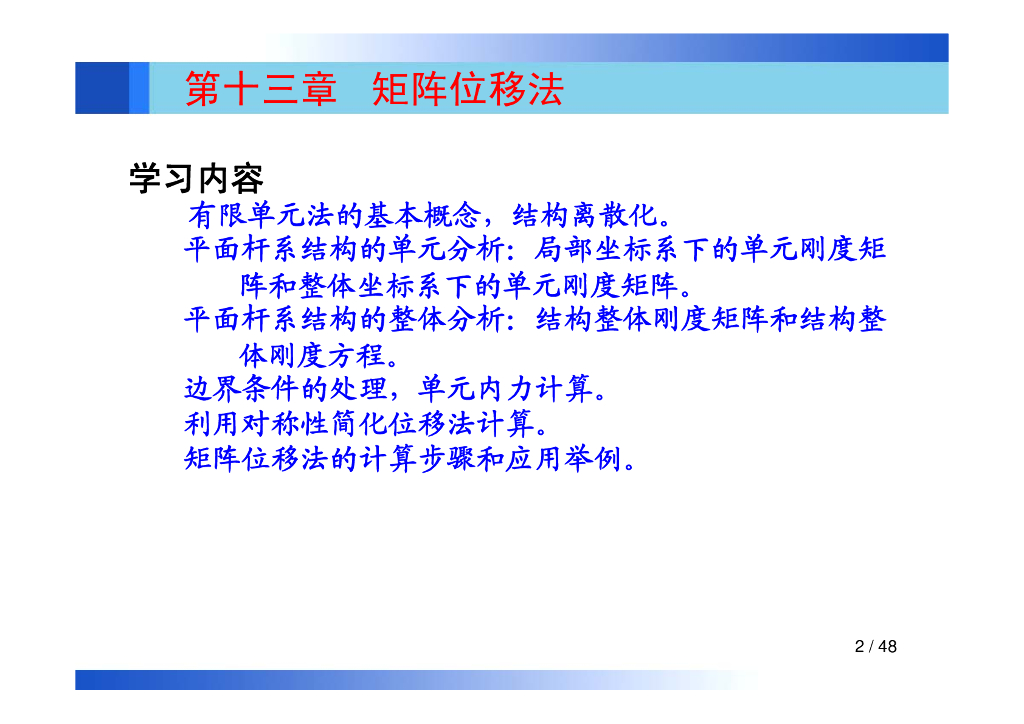 第十三章　矩阵位移法

学习内容

有限单元法的基本概念，结构离散化。

平面杆系结构的单元分析：局部坐标系下的单元刚度矩阵和整体坐标系下的单元刚度矩阵。

平面杆系结构的整体分析：结构整体刚度矩阵和结构整体刚度方程。

边界条件的处理，单元内力计算。

利用对称性简化位移法计算。

矩阵位移法的计算步骤和应用举例。

2 / 48